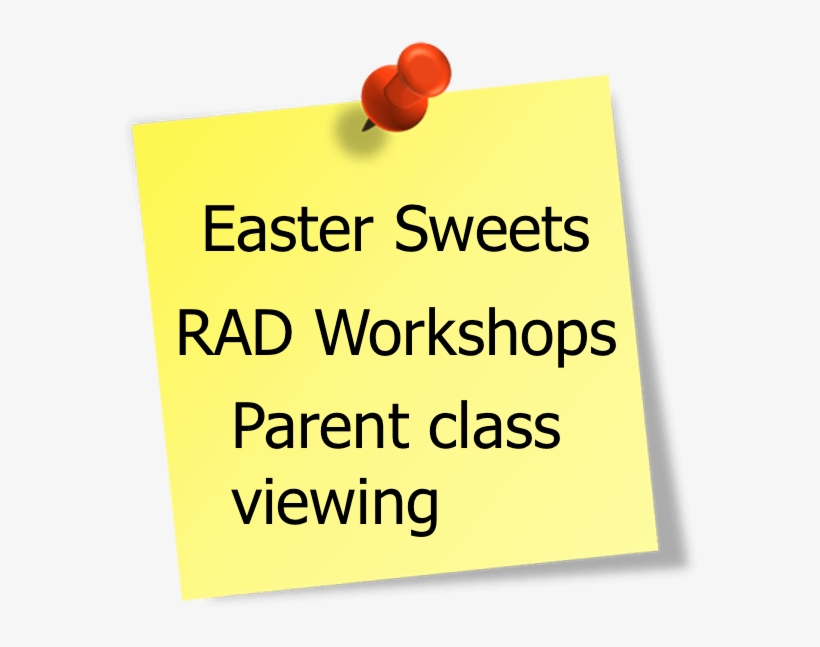 Easter Sweets

RAD Workshops

Parent class viewing